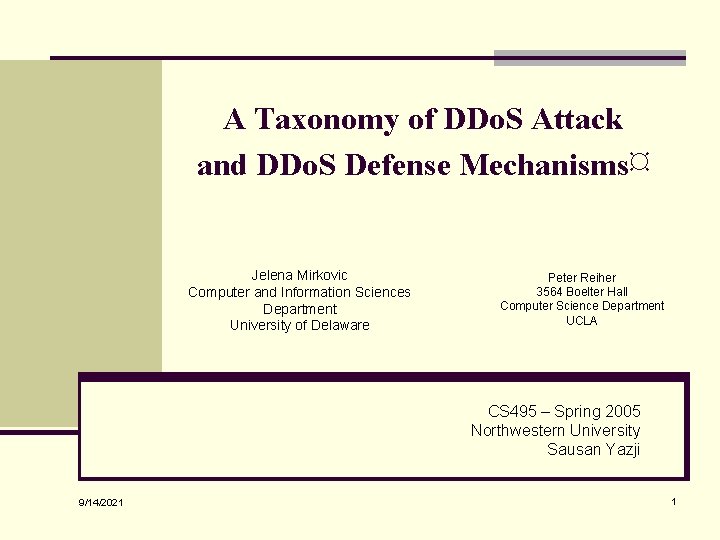 A Taxonomy of DDoS Attack and DDoS Defense Mechanisms¤

Jelena Mirkovic
Computer and Information Sciences Department
University of Delaware

Peter Reiher
3564 Boelter Hall
Computer Science Department
UCLA

CS495 – Spring 2005
Northwestern University
Sausan Yazji

9/14/2021

1